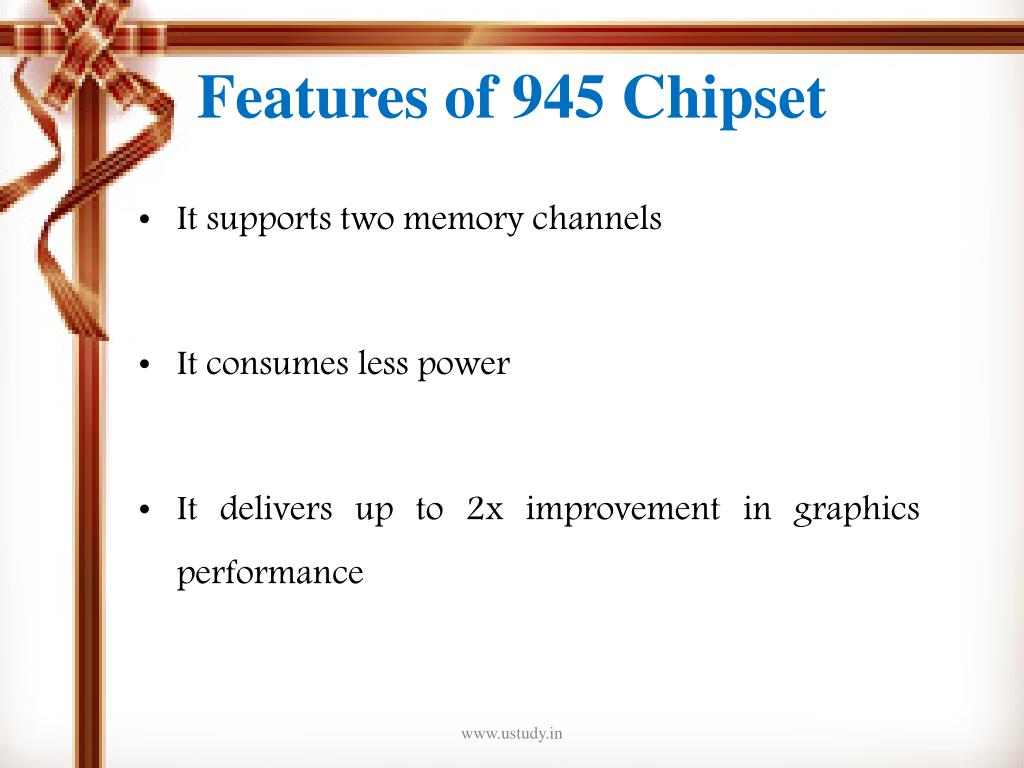 Features of 945 Chipset

• It supports two memory channels

• It consumes less power

• It delivers up to 2x improvement in graphics performance

www.ustudy.in